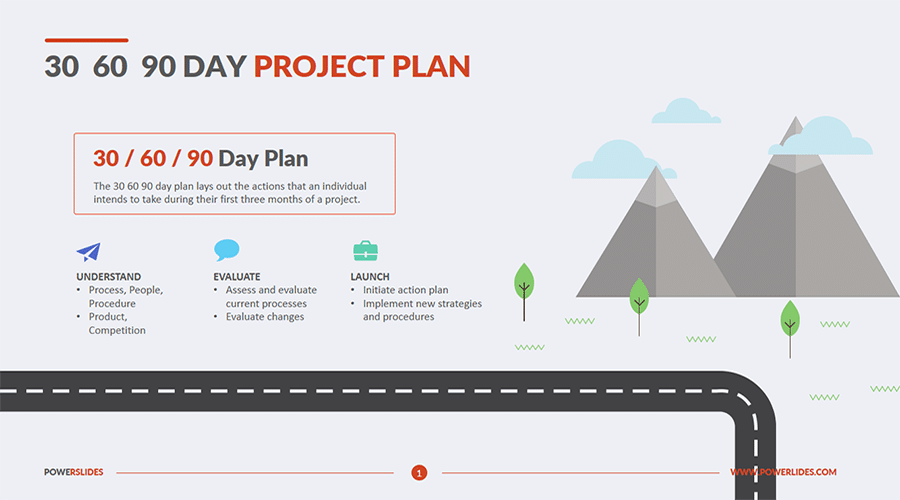 30 60 90 DAY PROJECT PLAN

30 / 60 / 90 Day Plan

The 30 60 90 day plan lays out the actions that an individual intends to take during their first three months of a project.

UNDERSTAND
• Process, People, Procedure
• Product, Competition

EVALUATE
• Assess and evaluate current processes
• Evaluate changes

LAUNCH
• Initiate action plan
• Implement new strategies and procedures

POWERSLIDES

1

WWW.POWERLIDES.COM